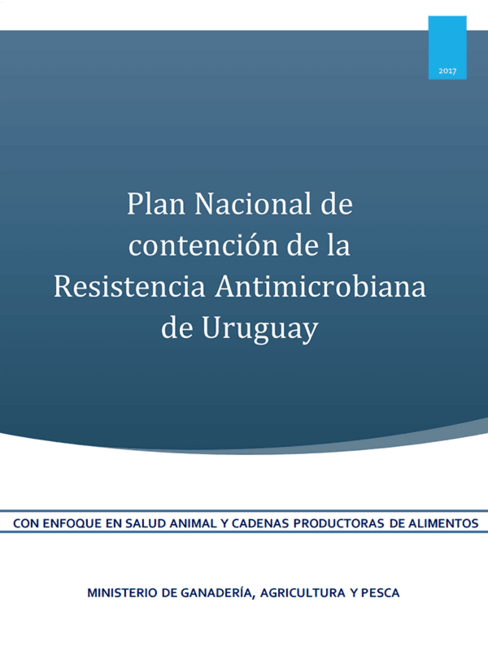 2017

Plan Nacional de contención de la Resistencia Antimicrobiana de Uruguay

CON ENFOQUE EN SALUD ANIMAL Y CADENAS PRODUCTORAS DE ALIMENTOS

MINISTERIO DE GANADERÍA, AGRICULTURA Y PESCA